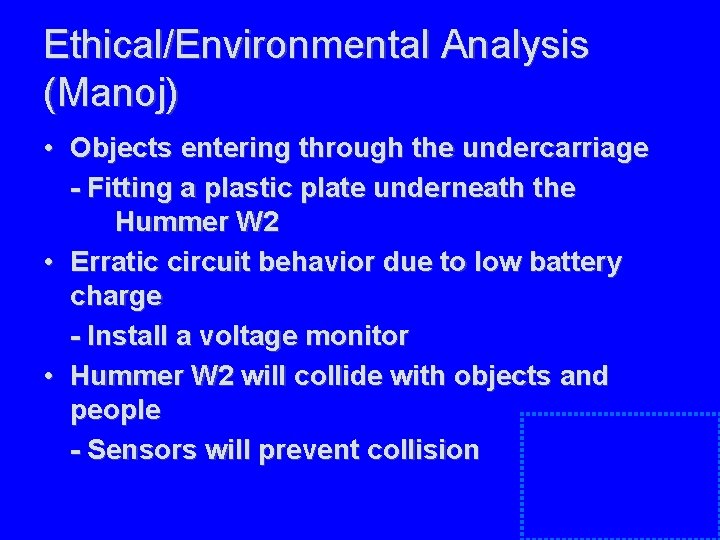 Ethical/Environmental Analysis (Manoj)

• Objects entering through the undercarriage

- Fitting a plastic plate underneath the Hummer W2

• Erratic circuit behavior due to low battery charge

- Install a voltage monitor

• Hummer W2 will collide with objects and people

- Sensors will prevent collision